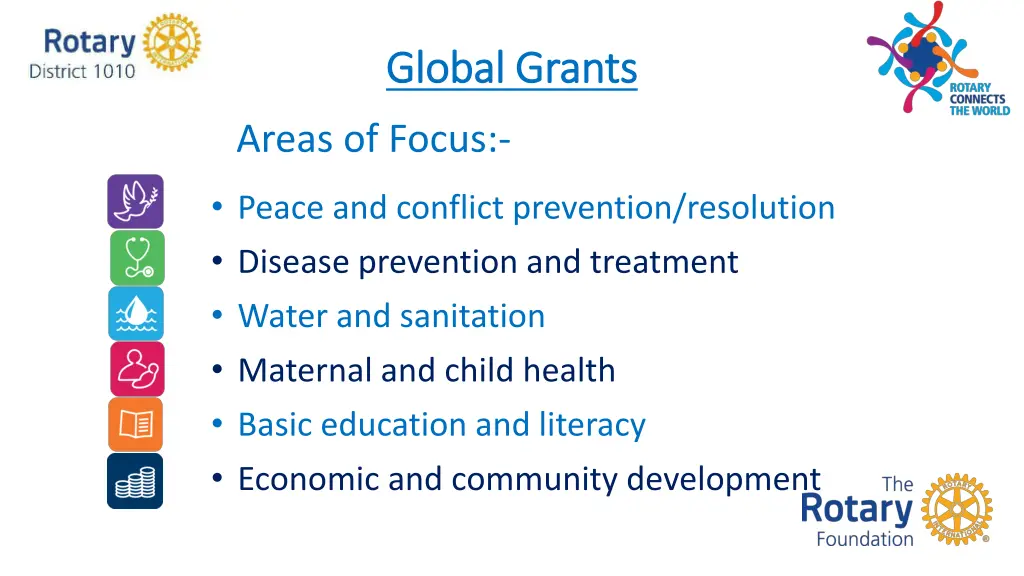 Rotary
District 1010

Global Grants

ROTARY CONNECTS THE WORLD

Areas of Focus:-

• Peace and conflict prevention/resolution
• Disease prevention and treatment
• Water and sanitation
• Maternal and child health
• Basic education and literacy
• Economic and community development

The Rotary Foundation